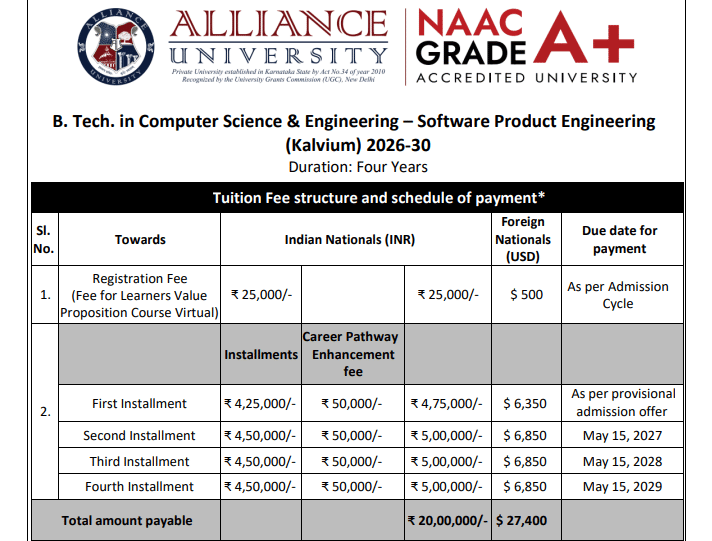 ALLIANCE UNIVERSITY
ALLIANCE
UNIVERSITY
Private University established in Karnataka State by Act No.34 of year 2010
Recognized by the University Grants Commission (UGC), New Delhi

NAAC GRADE A+
ACCREDITED UNIVERSITY

B. Tech. in Computer Science & Engineering – Software Product Engineering (Kalvium) 2026-30
Duration: Four Years

Tuition Fee structure and schedule of payment*

| Sl. No. | Towards | Indian Nationals (INR) | | | Foreign Nationals (USD) | Due date for payment |
|---|---|---|---|---|---|---|
| 1. | Registration Fee (Fee for Learners Value Proposition Course Virtual) | ₹ 25,000/- | | ₹ 25,000/- | $ 500 | As per Admission Cycle |
| 2. | | Installments | Career Pathway Enhancement fee | | | |
| | First Installment | ₹ 4,25,000/- | ₹ 50,000/- | ₹ 4,75,000/- | $ 6,350 | As per provisional admission offer |
| | Second Installment | ₹ 4,50,000/- | ₹ 50,000/- | ₹ 5,00,000/- | $ 6,850 | May 15, 2027 |
| | Third Installment | ₹ 4,50,000/- | ₹ 50,000/- | ₹ 5,00,000/- | $ 6,850 | May 15, 2028 |
| | Fourth Installment | ₹ 4,50,000/- | ₹ 50,000/- | ₹ 5,00,000/- | $ 6,850 | May 15, 2029 |
| Total amount payable | | | | ₹ 20,00,000/- | $ 27,400 | |